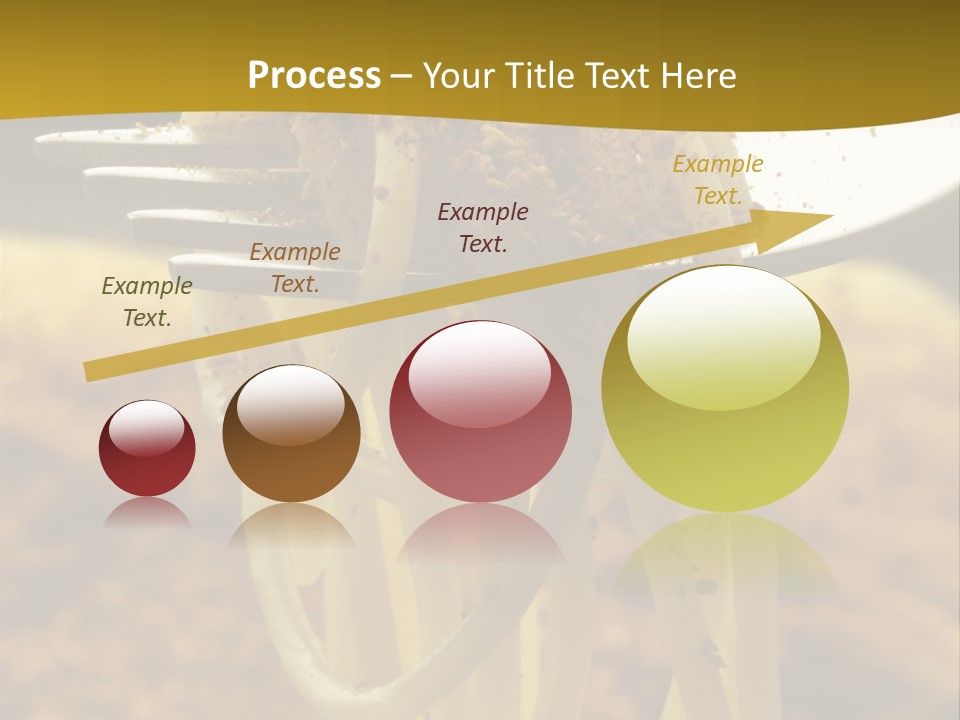 Process – Your Title Text Here

Example Text.

Example Text.

Example Text.

Example Text.